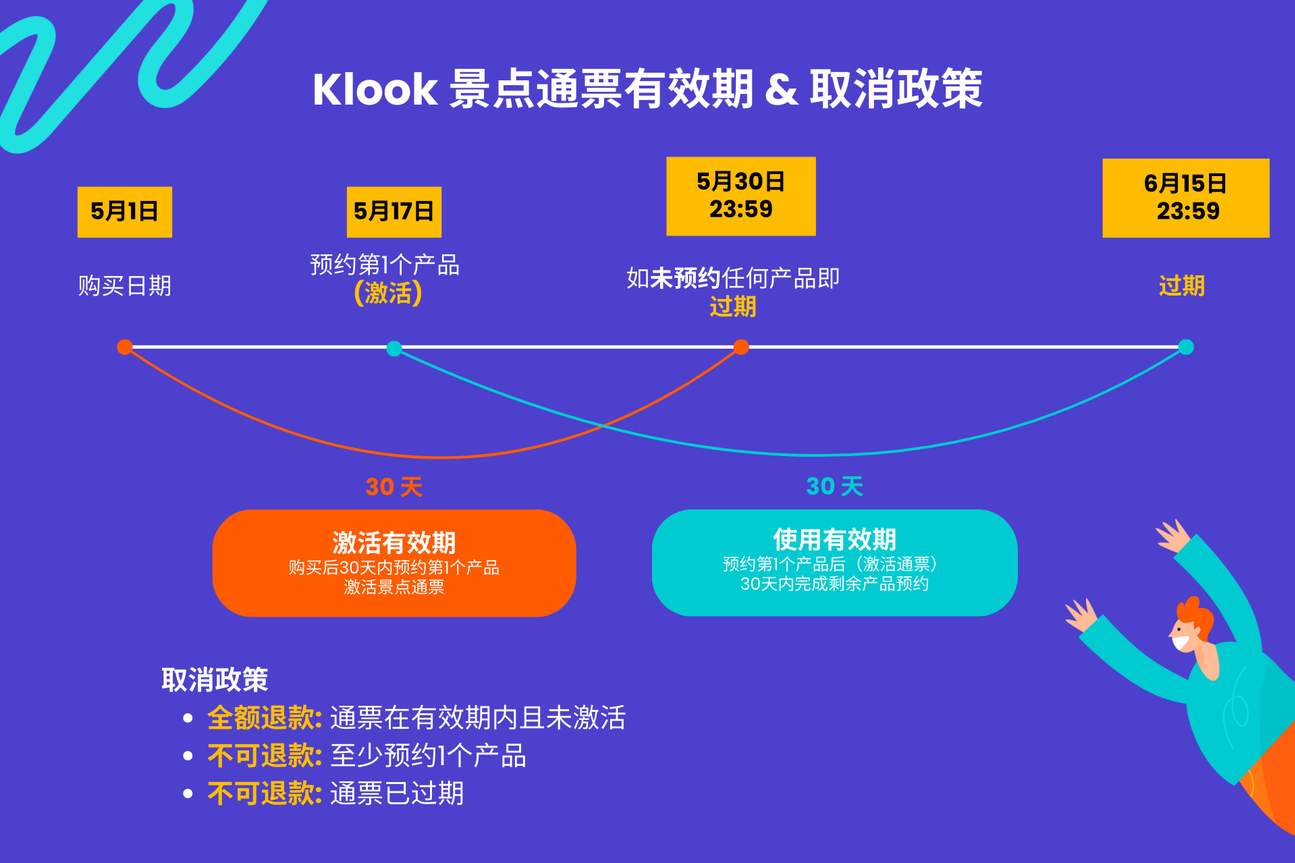 Klook 景点通票有效期 & 取消政策

5月1日

购买日期

5月17日

预约第1个产品
(激活)

5月30日
23:59

如未预约任何产品即
过期

6月15日
23:59

过期

30 天

激活有效期
购买后30天内预约第1个产品
激活景点通票

30 天

使用有效期
预约第1个产品后（激活通票）
30天内完成剩余产品预约

取消政策
• 全额退款: 通票在有效期内且未激活
• 不可退款: 至少预约1个产品
• 不可退款: 通票已过期